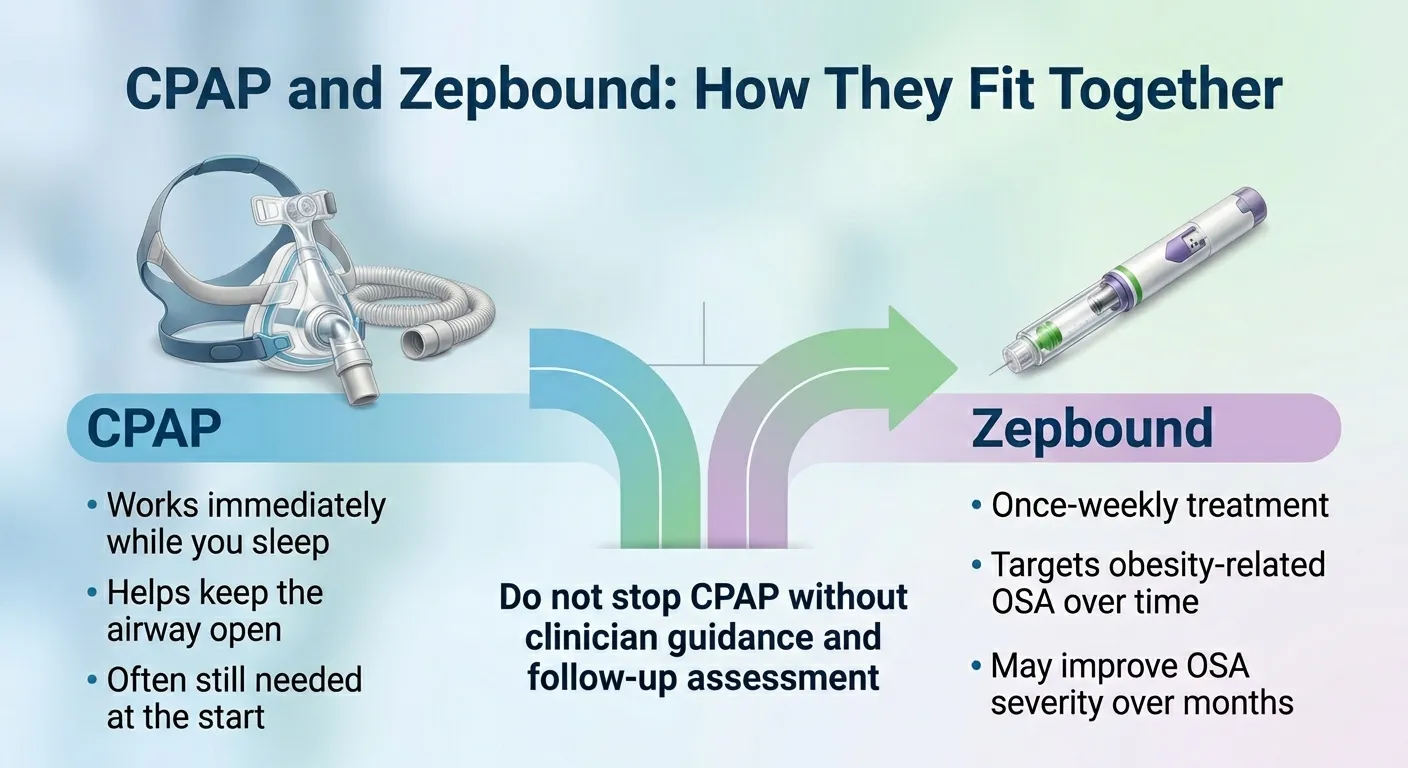 CPAP and Zepbound: How They Fit Together

CPAP

• Works immediately while you sleep
• Helps keep the airway open
• Often still needed at the start

Do not stop CPAP without clinician guidance and follow-up assessment

Zepbound

• Once-weekly treatment
• Targets obesity-related OSA over time
• May improve OSA severity over months